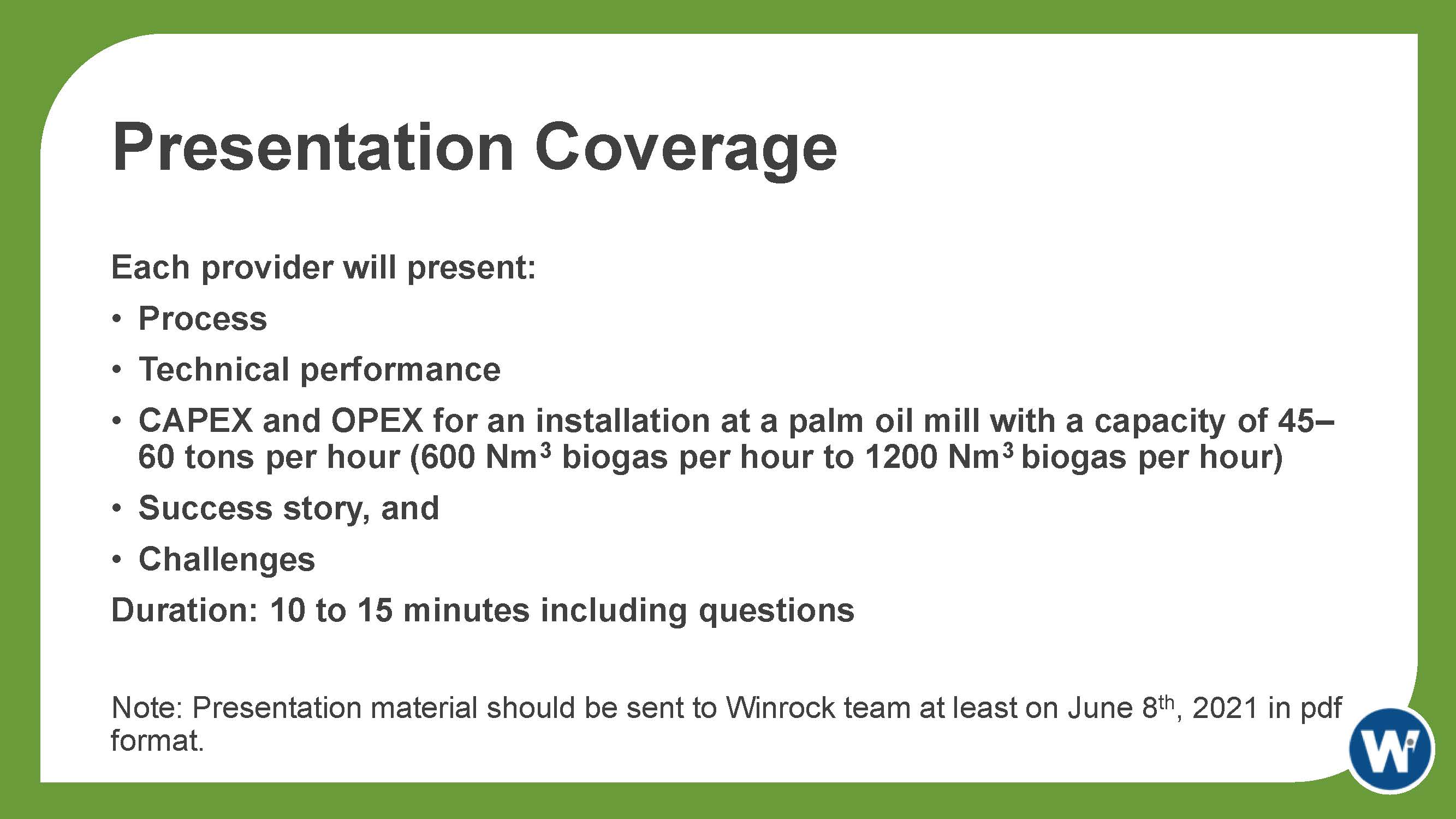 Presentation Coverage

Each provider will present:

• Process
• Technical performance
• CAPEX and OPEX for an installation at a palm oil mill with a capacity of 45–60 tons per hour (600 Nm$^3$ biogas per hour to 1200 Nm$^3$ biogas per hour)
• Success story, and
• Challenges

Duration: 10 to 15 minutes including questions

Note: Presentation material should be sent to Winrock team at least on June 8$^{th}$, 2021 in pdf format.

W